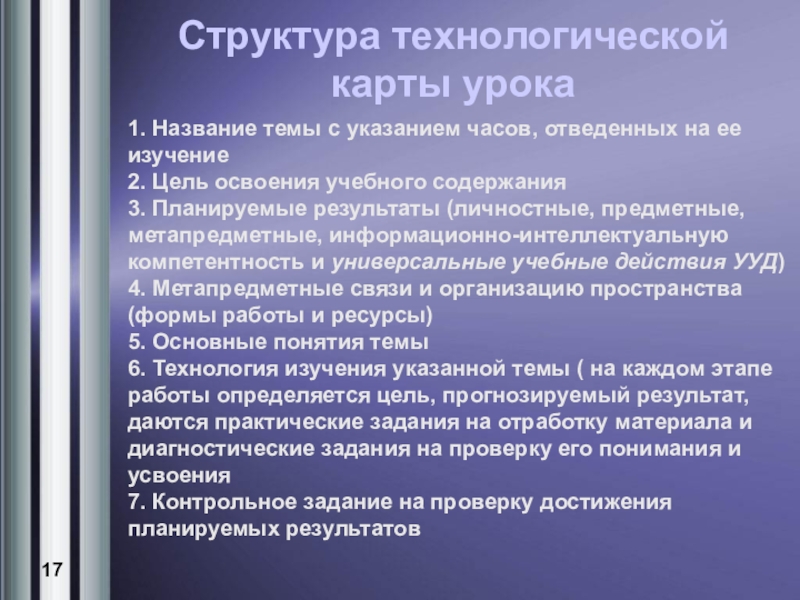 Структура технологической карты урока

1. Название темы с указанием часов, отведенных на ее изучение
2. Цель освоения учебного содержания
3. Планируемые результаты (личностные, предметные, метапредметные, информационно-интеллектуальную компетентность и универсальные учебные действия УУД)
4. Метапредметные связи и организацию пространства (формы работы и ресурсы)
5. Основные понятия темы
6. Технология изучения указанной темы ( на каждом этапе работы определяется цель, прогнозируемый результат, даются практические задания на отработку материала и диагностические задания на проверку его понимания и усвоения
7. Контрольное задание на проверку достижения планируемых результатов

17